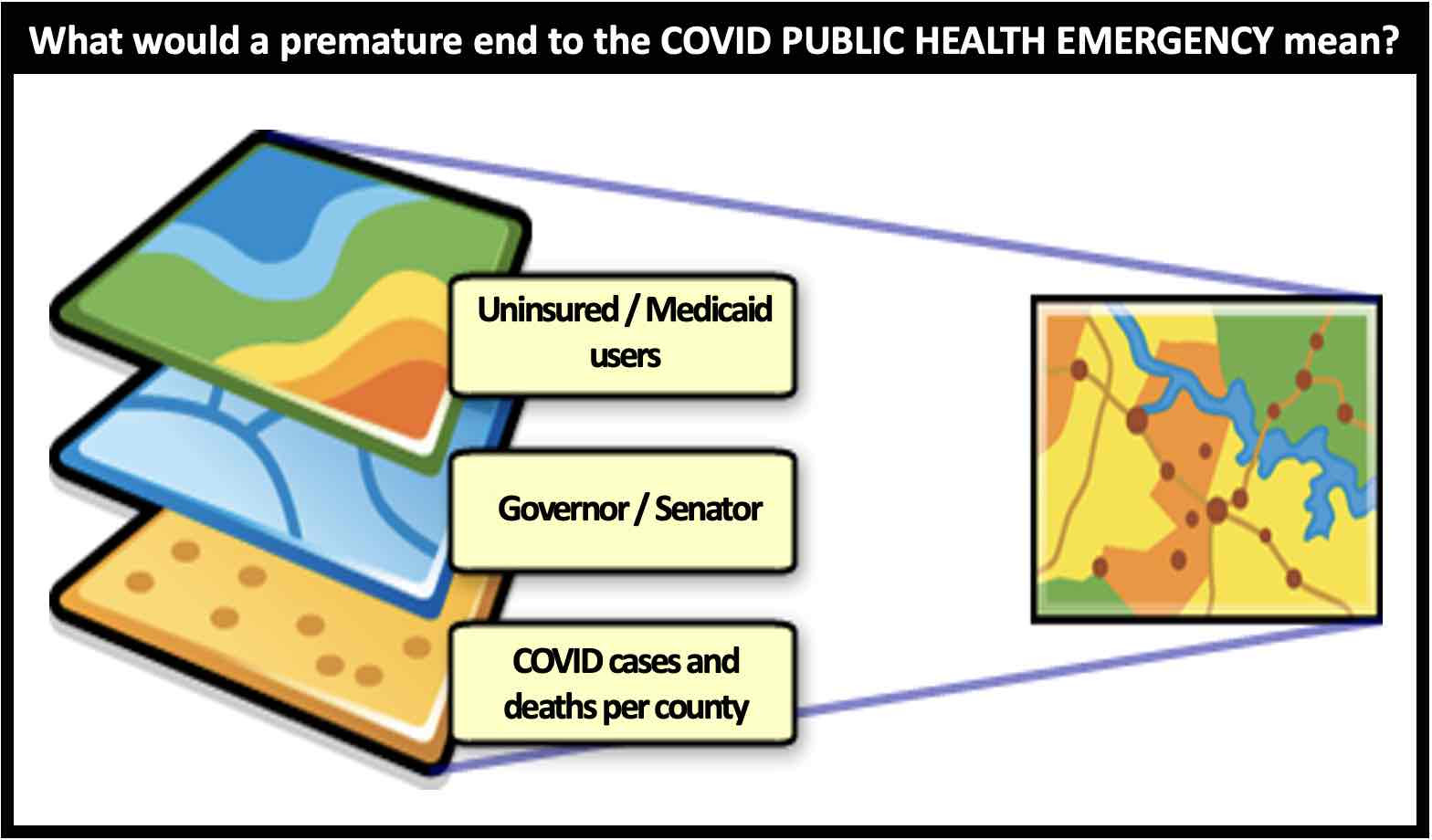 What would a premature end to the COVID PUBLIC HEALTH EMERGENCY mean?

Uninsured / Medicaid users

Governor / Senator

COVID cases and deaths per county